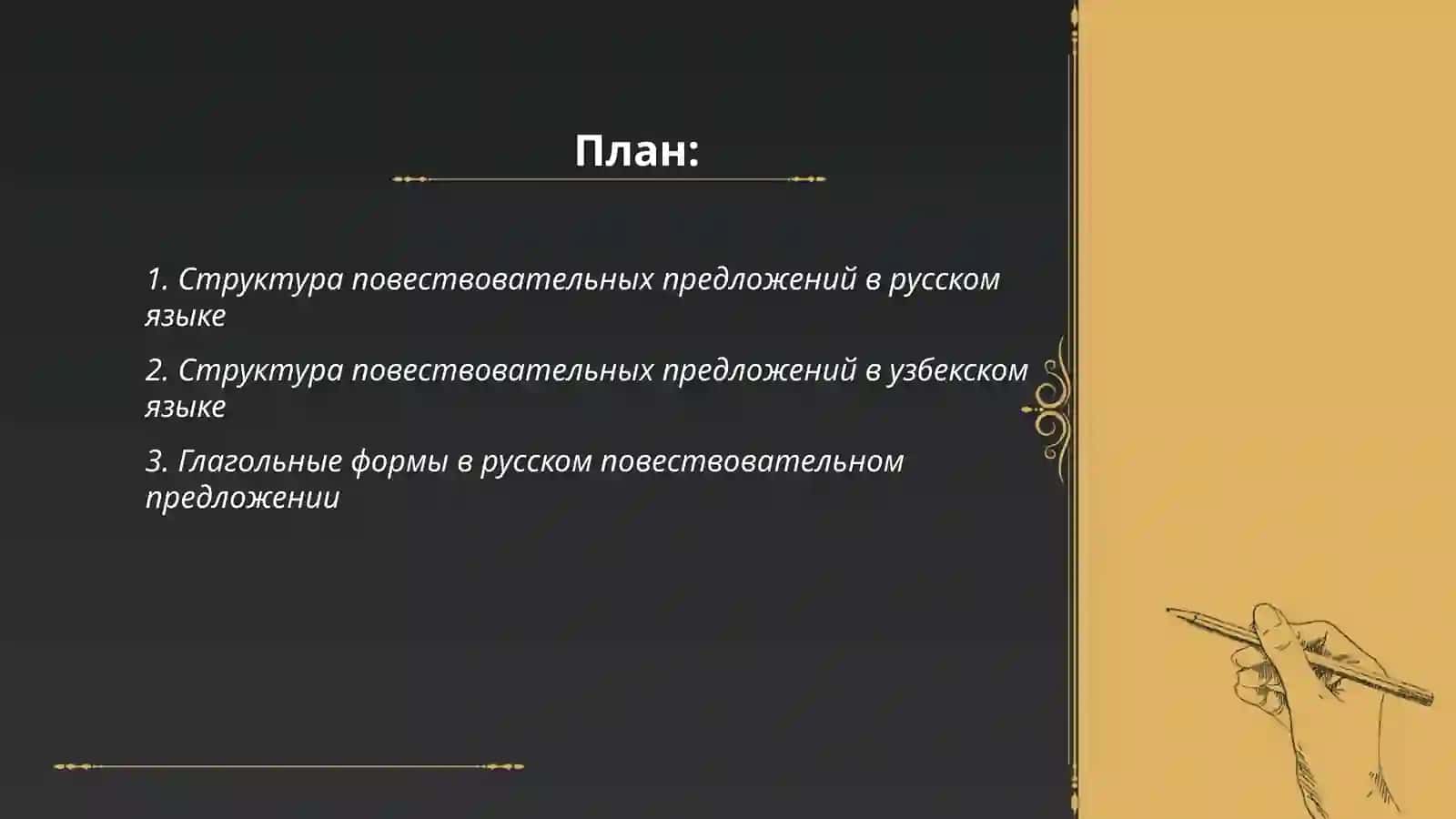 План:

1. Структура повествовательных предложений в русском языке

2. Структура повествовательных предложений в узбекском языке

3. Глагольные формы в русском повествовательном предложении